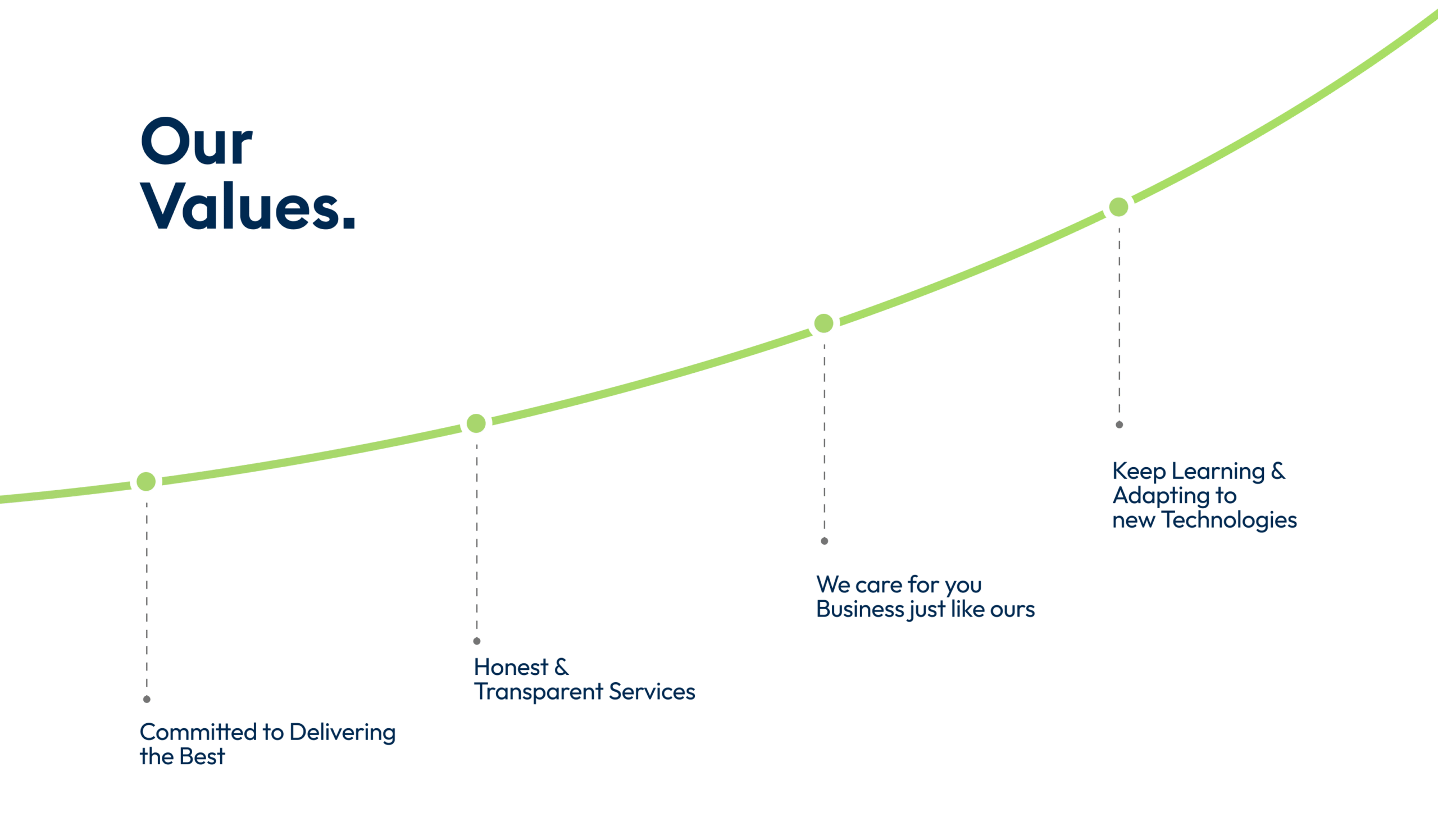 Our Values.

Committed to Delivering the Best

Honest & Transparent Services

We care for you Business just like ours

Keep Learning & Adapting to new Technologies